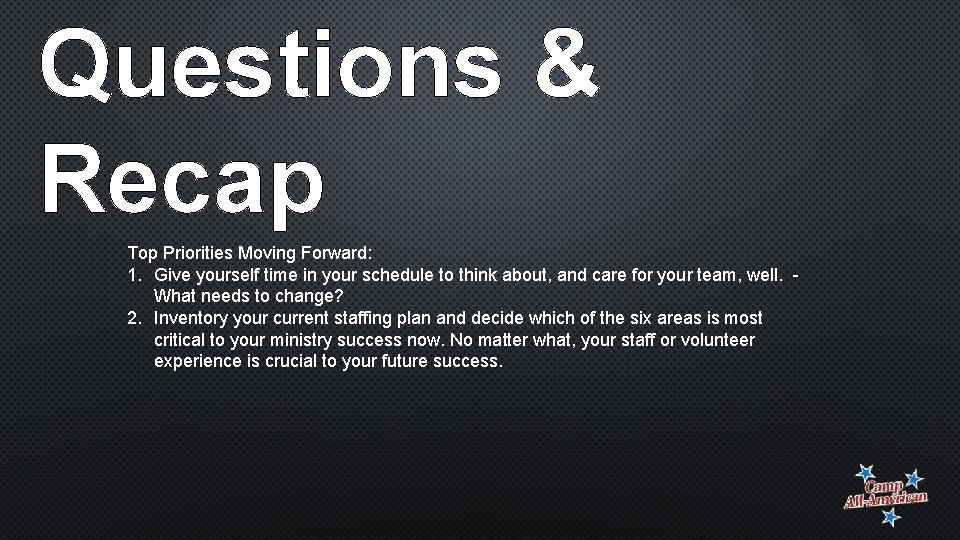 Questions & Recap

Top Priorities Moving Forward:
1. Give yourself time in your schedule to think about, and care for your team, well. - What needs to change?
2. Inventory your current staffing plan and decide which of the six areas is most critical to your ministry success now. No matter what, your staff or volunteer experience is crucial to your future success.

Camp All-American